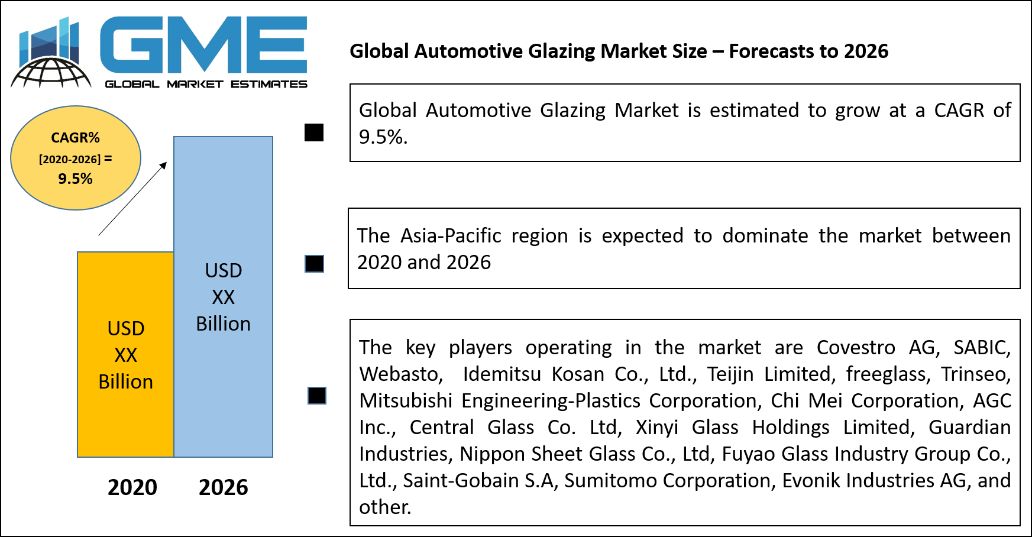 GME
GLOBAL MARKET ESTIMATES

Global Automotive Glazing Market Size – Forecasts to 2026

CAGR% [2020-2026] = 9.5%

USD XX Billion

USD XX Billion

2020 2026

Global Automotive Glazing Market is estimated to grow at a CAGR of 9.5%.

The Asia-Pacific region is expected to dominate the market between 2020 and 2026

The key players operating in the market are Covestro AG, SABIC, Webasto, Idemitsu Kosan Co., Ltd., Teijin Limited, freeglass, Trinseo, Mitsubishi Engineering-Plastics Corporation, Chi Mei Corporation, AGC Inc., Central Glass Co. Ltd, Xinyi Glass Holdings Limited, Guardian Industries, Nippon Sheet Glass Co., Ltd, Fuyao Glass Industry Group Co., Ltd., Saint-Gobain S.A, Sumitomo Corporation, Evonik Industries AG, and other.